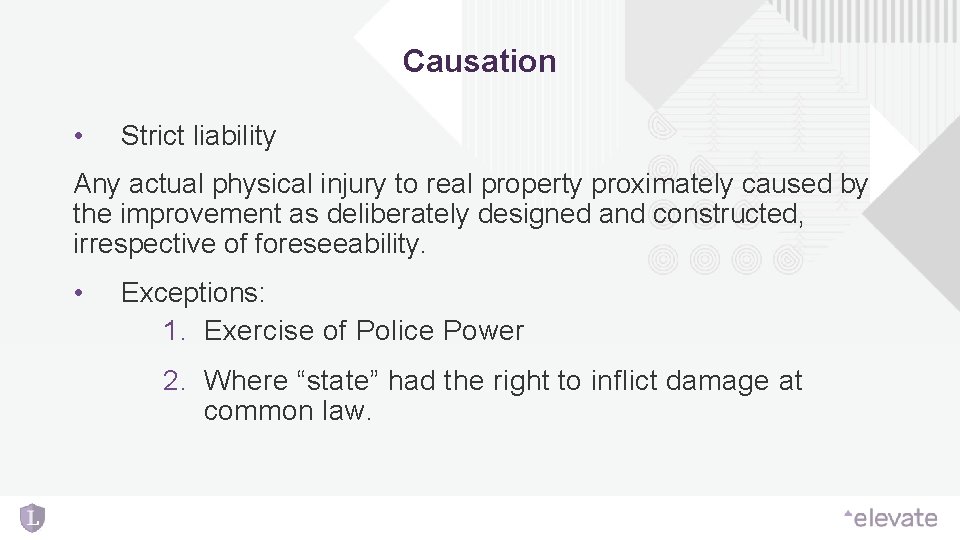 Causation

• Strict liability

Any actual physical injury to real property proximately caused by the improvement as deliberately designed and constructed, irrespective of foreseeability.

• Exceptions:

1. Exercise of Police Power

2. Where “state” had the right to inflict damage at common law.

L

elevate